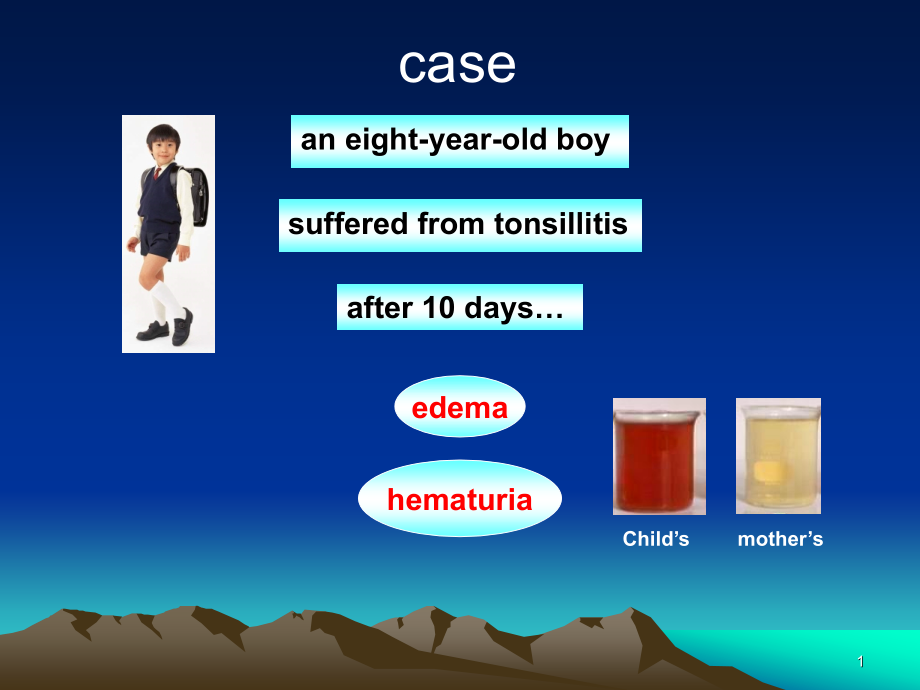 case

an eight-year-old boy

suffered from tonsillitis

after 10 days…

edema

hematuria

Child’s

mother’s

1